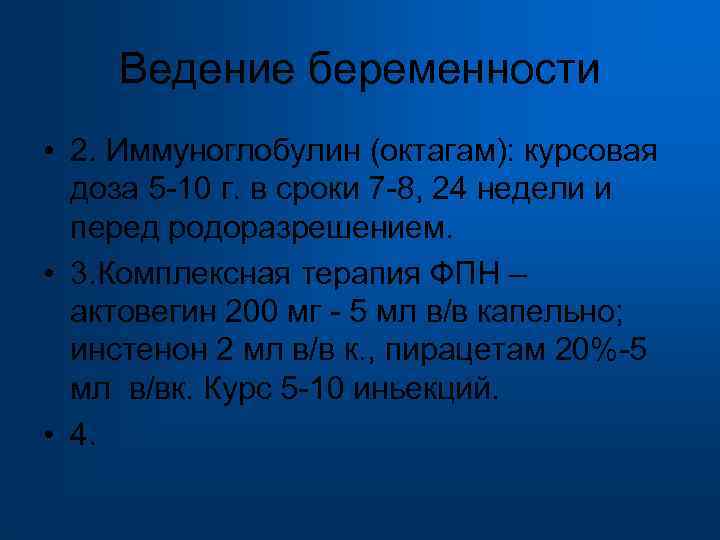 Ведение беременности

• 2. Иммуноглобулин (октагам): курсовая доза 5-10 г. в сроки 7-8, 24 недели и перед родоразрешением.

• 3.Комплексная терапия ФПН – актовегин 200 мг - 5 мл в/в капельно; инстенон 2 мл в/в к., пирацетам 20%-5 мл в/вк. Курс 5-10 иньекций.

• 4.